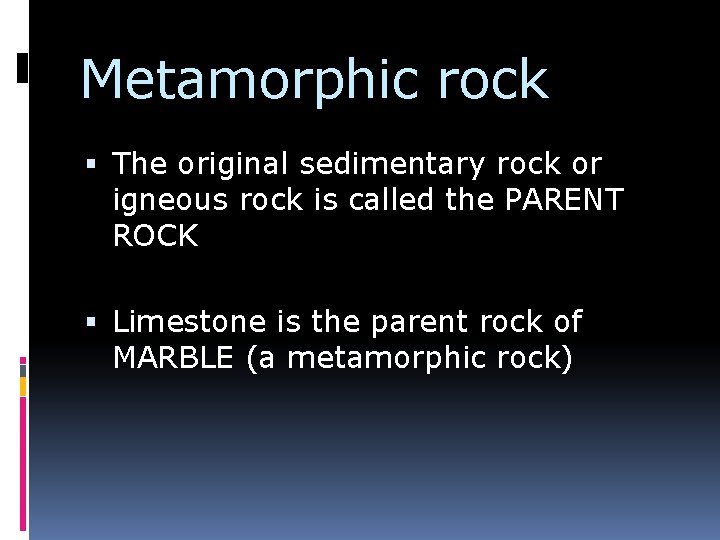 Metamorphic rock

▪ The original sedimentary rock or igneous rock is called the PARENT ROCK

▪ Limestone is the parent rock of MARBLE (a metamorphic rock)